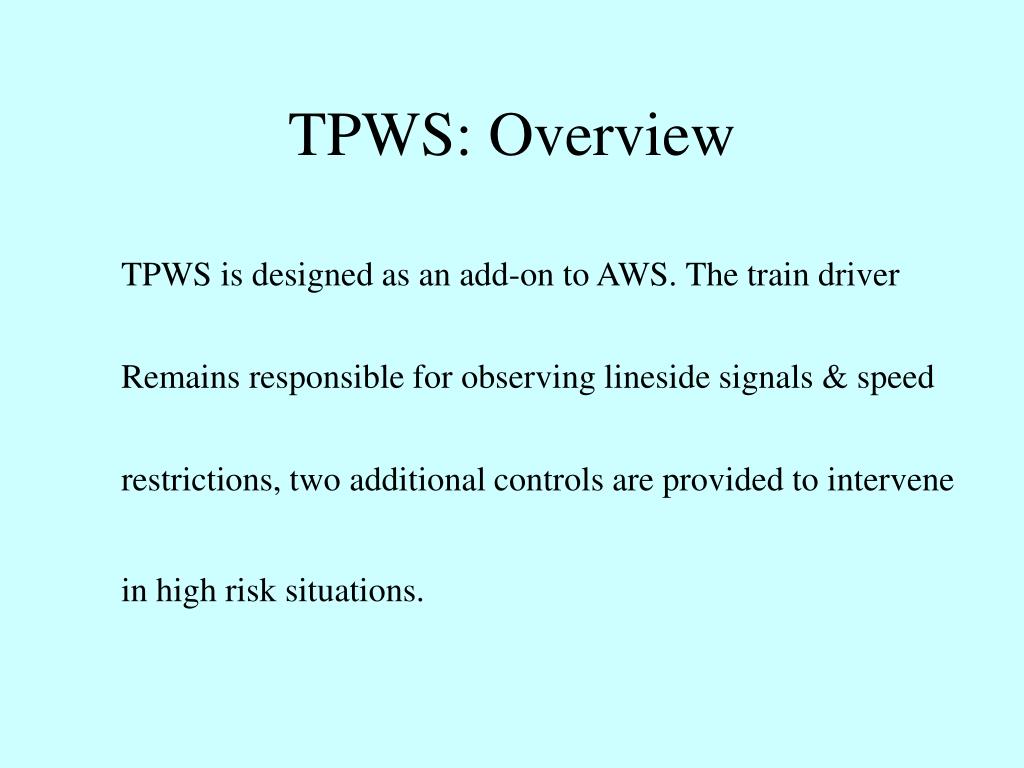 TPWS: Overview

TPWS is designed as an add-on to AWS. The train driver Remains responsible for observing lineside signals & speed restrictions, two additional controls are provided to intervene in high risk situations.